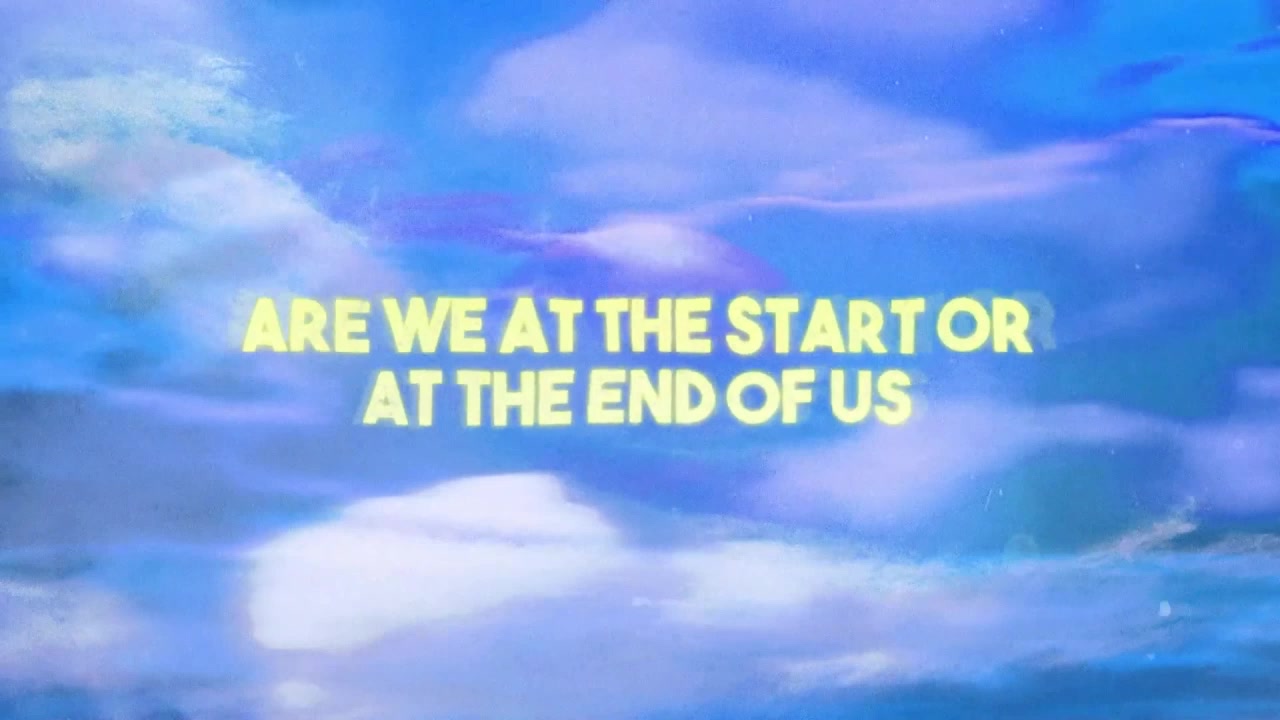 ARE WE AT THE START OR
AT THE END OF US